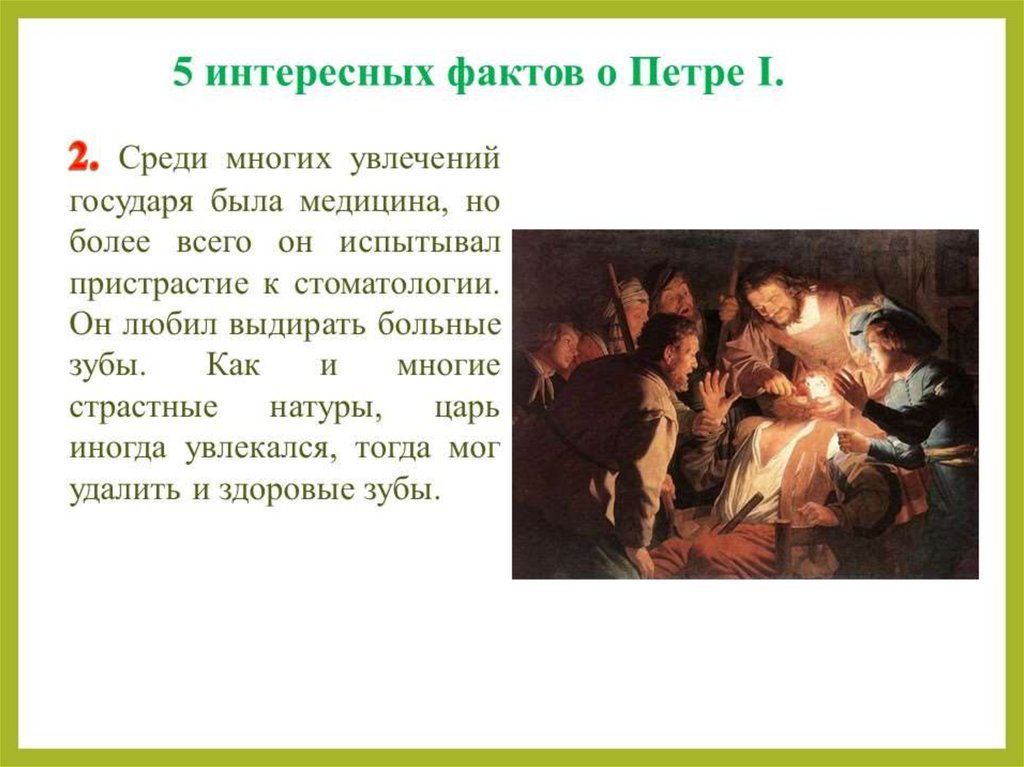 5 интересных фактов о Петре I.

2. Среди многих увлечений государя была медицина, но более всего он испытывал пристрастие к стоматологии. Он любил выдирать больные зубы. Как и многие страстные натуры, царь иногда увлекался, тогда мог удалить и здоровые зубы.